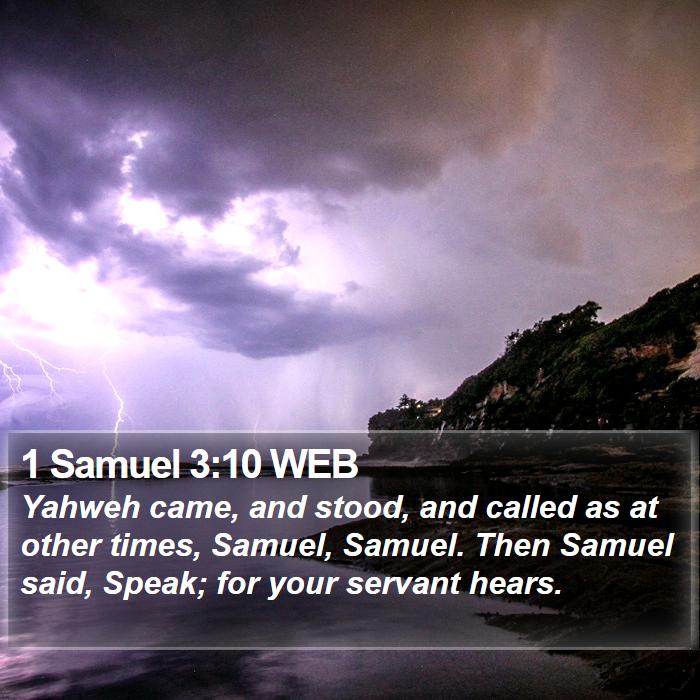 1 Samuel 3:10 WEB

Yahweh came, and stood, and called as at other times, Samuel, Samuel. Then Samuel said, Speak; for your servant hears.